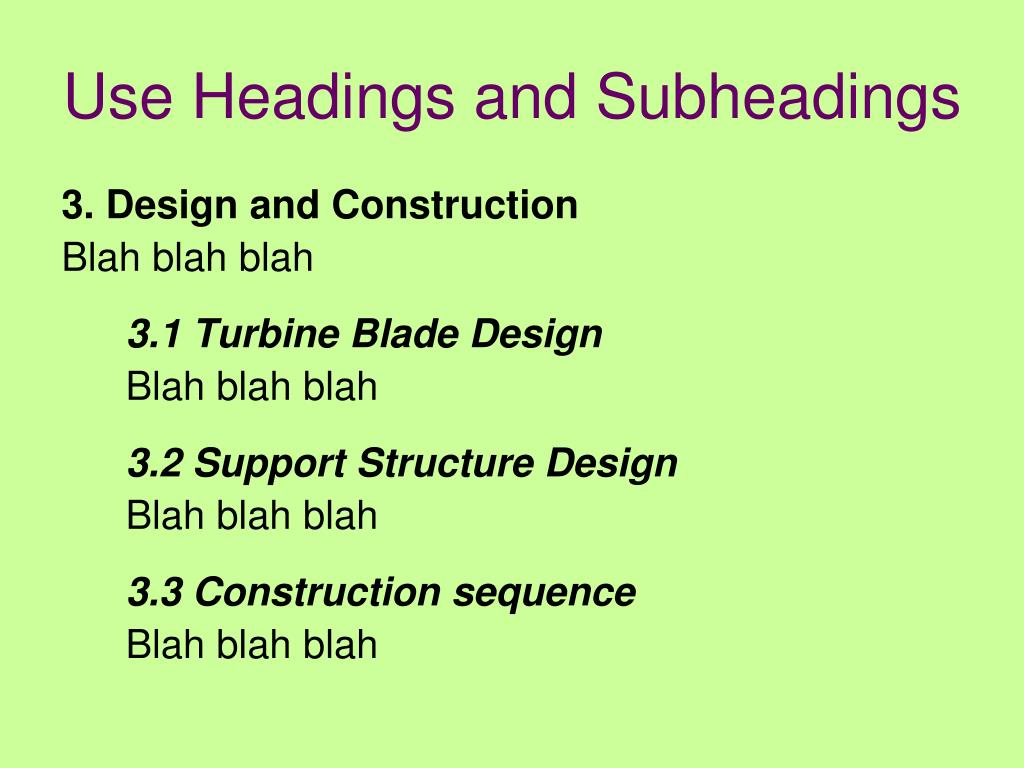 Use Headings and Subheadings

3. Design and Construction
Blah blah blah

3.1 Turbine Blade Design
Blah blah blah

3.2 Support Structure Design
Blah blah blah

3.3 Construction sequence
Blah blah blah